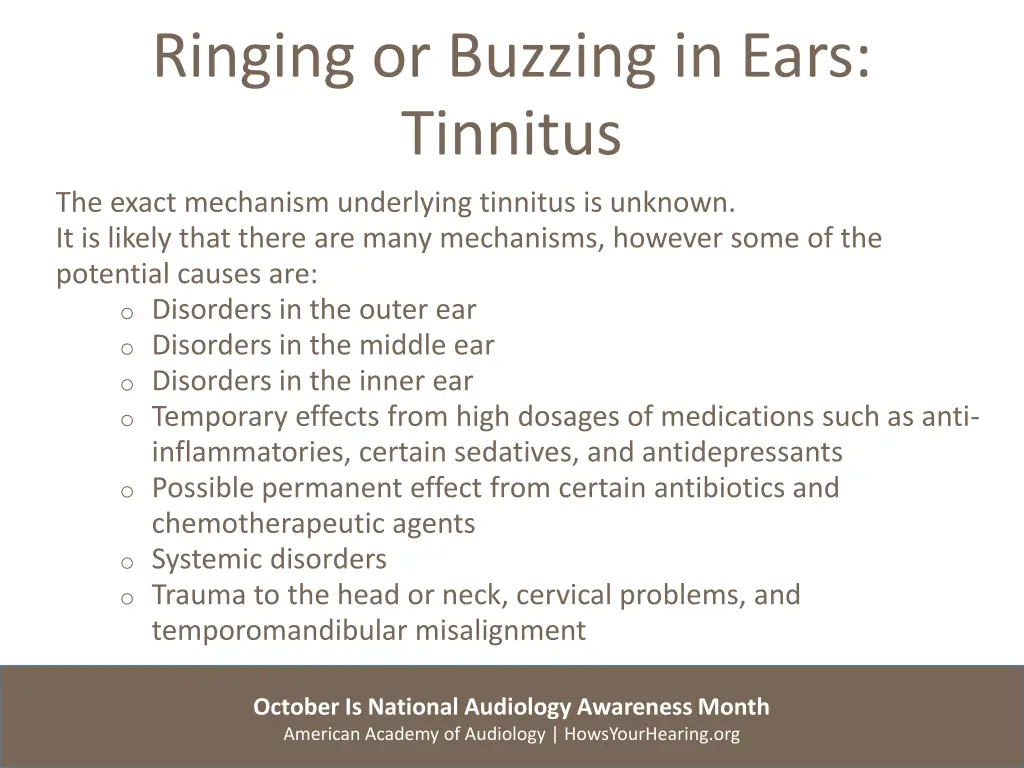 Ringing or Buzzing in Ears: Tinnitus

The exact mechanism underlying tinnitus is unknown.
It is likely that there are many mechanisms, however some of the potential causes are:

o Disorders in the outer ear
o Disorders in the middle ear
o Disorders in the inner ear
o Temporary effects from high dosages of medications such as anti-inflammatories, certain sedatives, and antidepressants
o Possible permanent effect from certain antibiotics and chemotherapeutic agents
o Systemic disorders
o Trauma to the head or neck, cervical problems, and temporomandibular misalignment

October Is National Audiology Awareness Month
American Academy of Audiology | HowsYourHearing.org